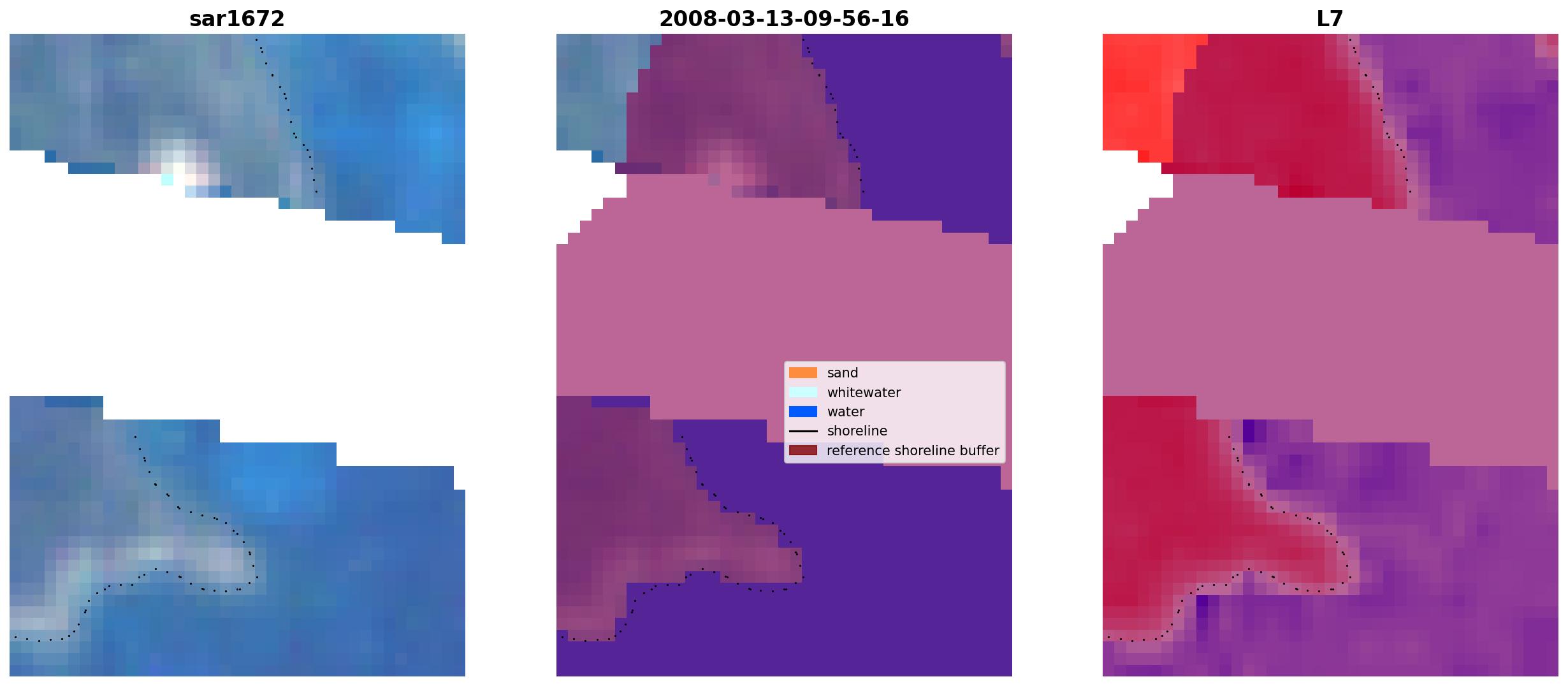 sar1672

2008-03-13-09-56-16

L7

sand
whitewater
water
shoreline
reference shoreline buffer